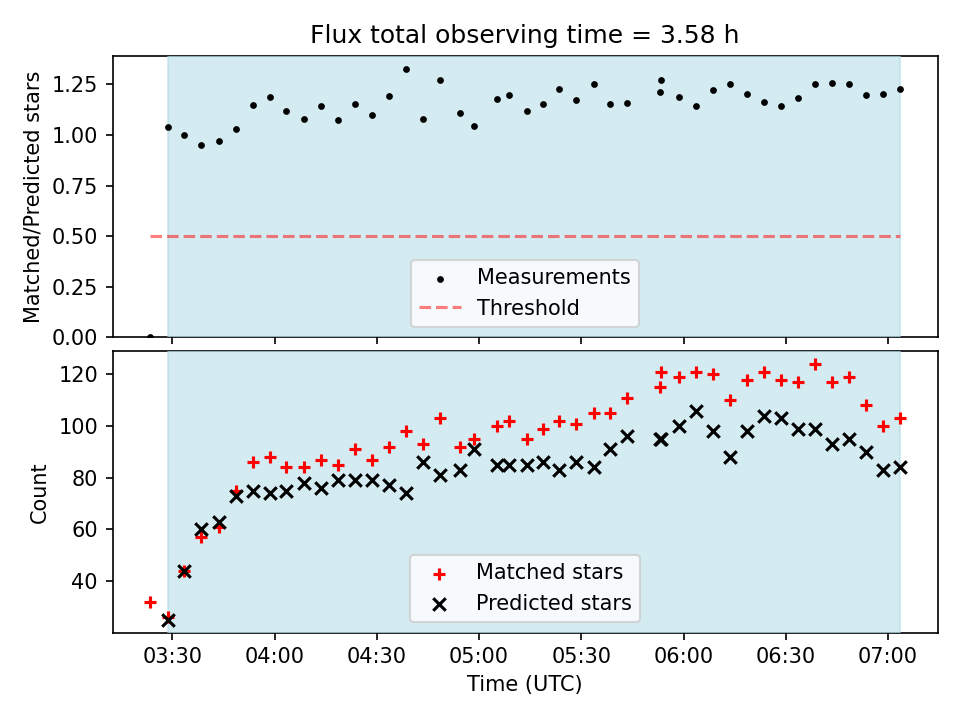 Flux total observing time = 3.58 h

Matched/Predicted stars

1.25
1.00
0.75
0.50
0.25
0.00

Measurements
Threshold

Count

120
100
80
60
40

Matched stars
Predicted stars

03:30 04:00 04:30 05:00 05:30 06:00 06:30 07:00

Time (UTC)